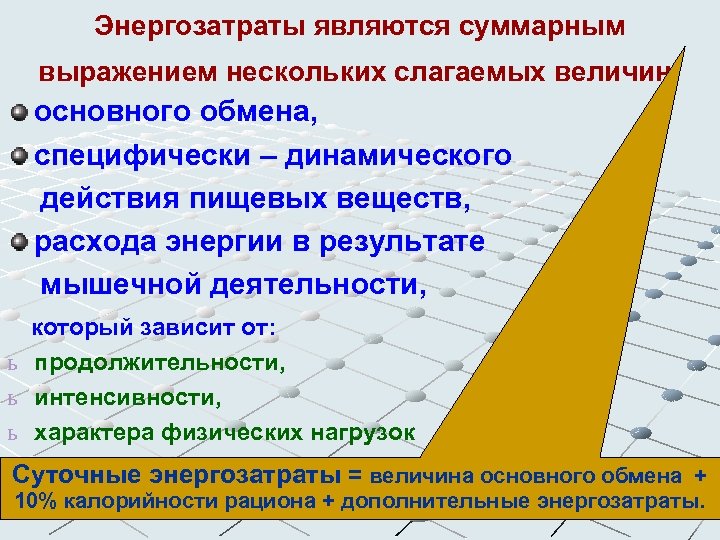 Энергозатраты являются суммарным выражением нескольких слагаемых величин

основного обмена,

специфически – динамического действия пищевых веществ,

расхода энергии в результате мышечной деятельности,

который зависит от:

ь продолжительности,

ь интенсивности,

ь характера физических нагрузок

Суточные энергозатраты = величина основного обмена + 10% калорийности рациона + дополнительные энергозатраты.